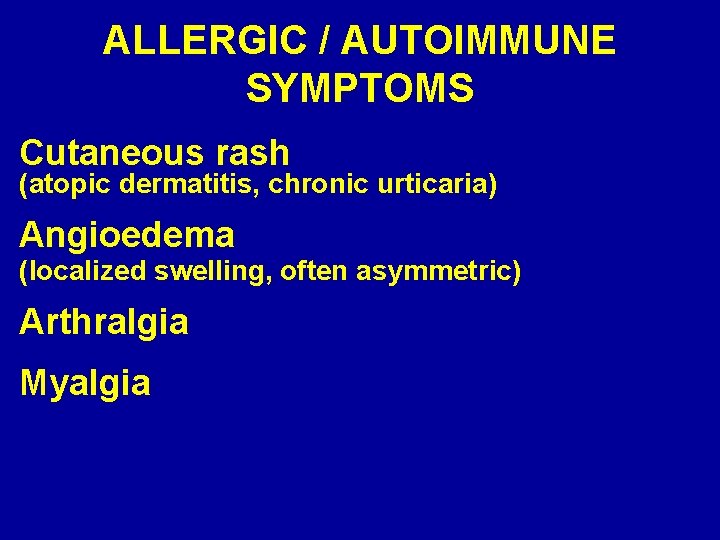 ALLERGIC / AUTOIMMUNE SYMPTOMS

Cutaneous rash
(atopic dermatitis, chronic urticaria)

Angioedema
(localized swelling, often asymmetric)

Arthralgia

Myalgia